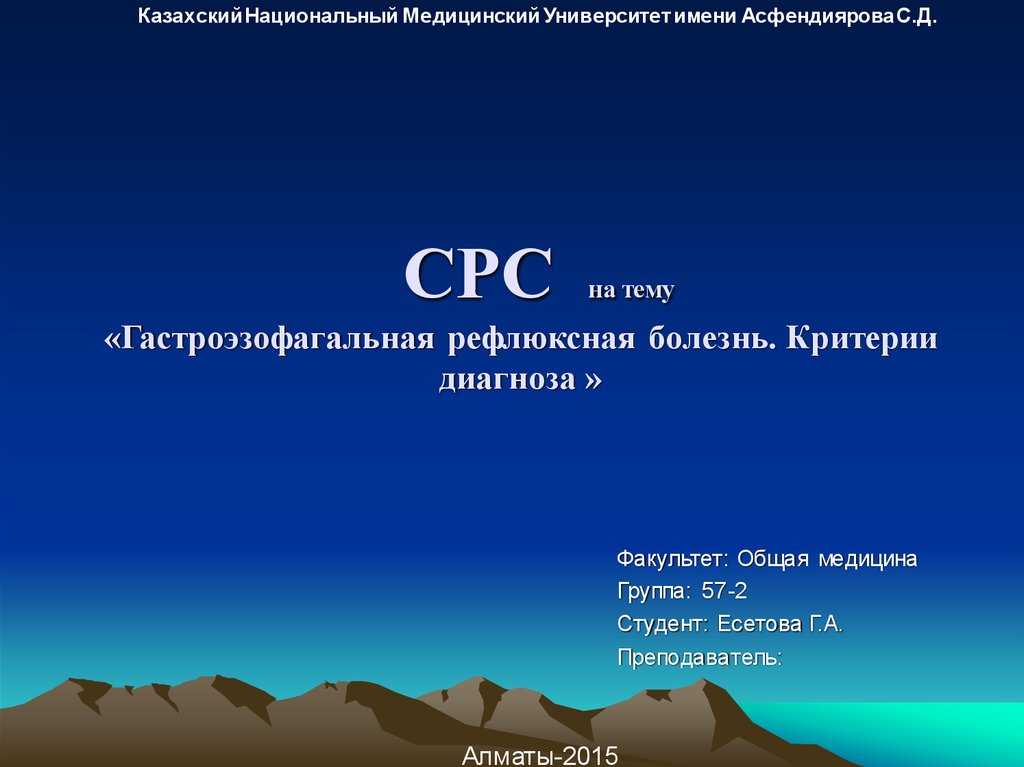 Казахский Национальный Медицинский Университет имени Асфендиярова С.Д.

СРС на тему
«Гастроэзофагальная рефлюксная болезнь. Критерии диагноза »

Факультет: Общая медицина
Группа: 57-2
Студент: Есетова Г.А.
Преподаватель:

Алматы-2015